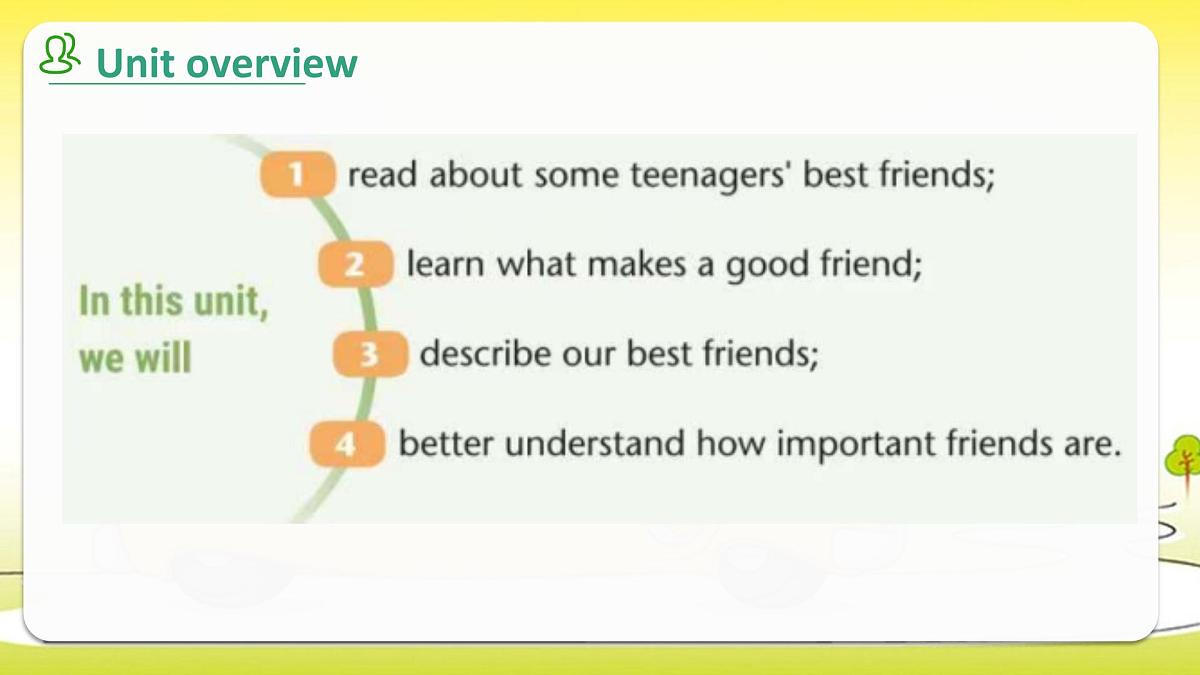 Unit overview

In this unit, we will

1 read about some teenagers' best friends;

2 learn what makes a good friend;

3 describe our best friends;

4 better understand how important friends are.